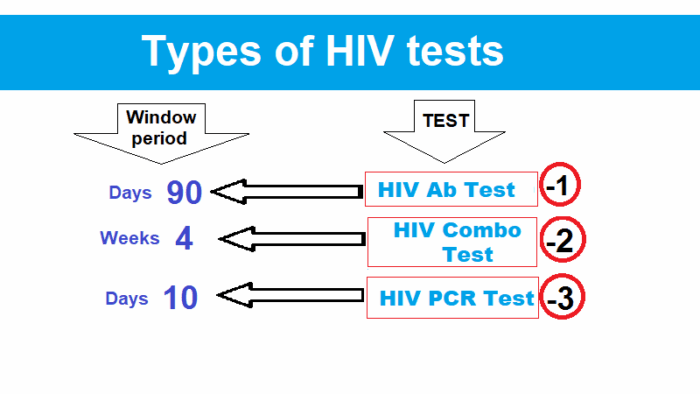 Types of HIV tests

Window period

TEST

Days 90

HIV Ab Test

-1

Weeks 4

HIV Combo Test

-2

Days 10

HIV PCR Test

-3